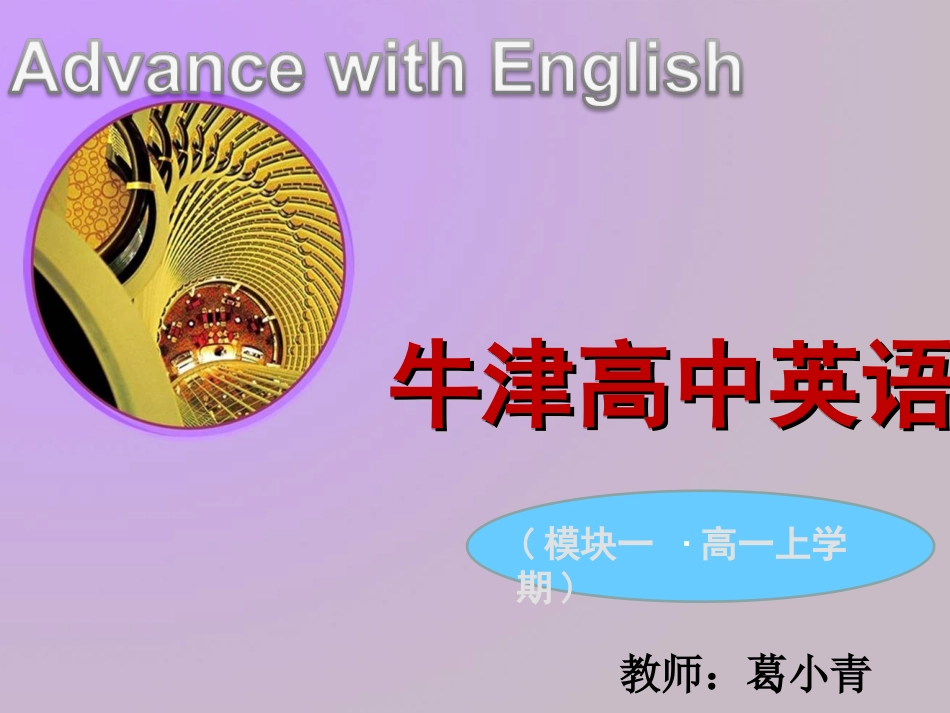 Advance with English

牛津高中英语

（模块一 ·高一上学期）

教师：葛小青